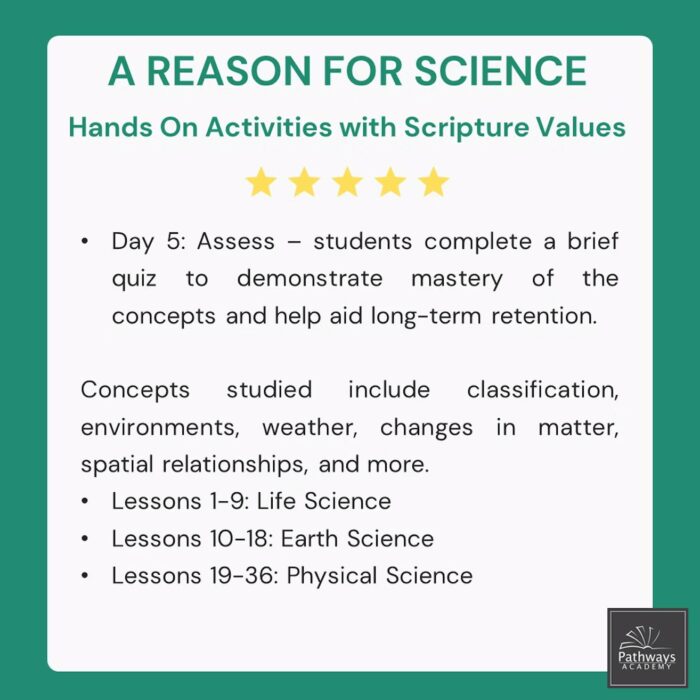 A REASON FOR SCIENCE

Hands On Activities with Scripture Values

• Day 5: Assess – students complete a brief quiz to demonstrate mastery of the concepts and help aid long-term retention.

Concepts studied include classification, environments, weather, changes in matter, spatial relationships, and more.

• Lessons 1-9: Life Science
• Lessons 10-18: Earth Science
• Lessons 19-36: Physical Science

Pathways ACADEMY